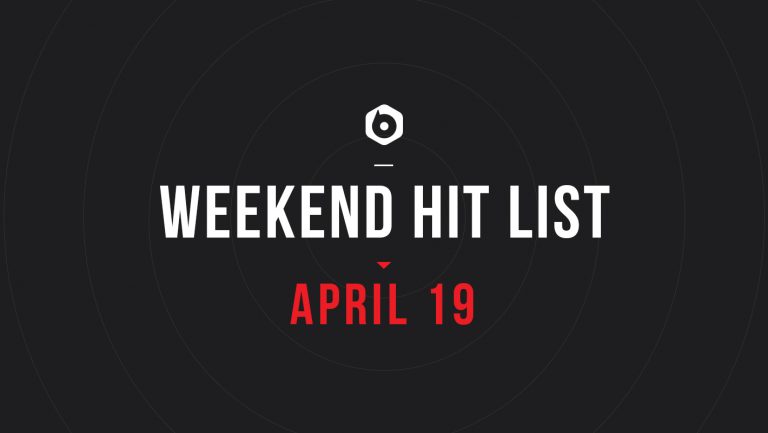 WEEKEND HIT LIST

APRIL 19